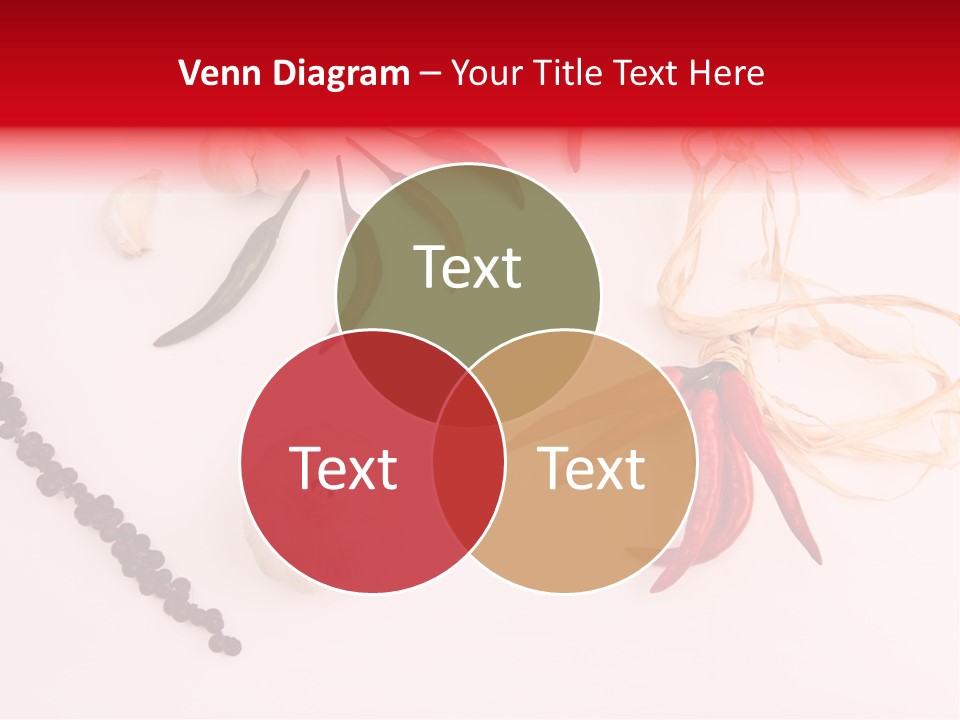 Venn Diagram – Your Title Text Here

Text

Text

Text